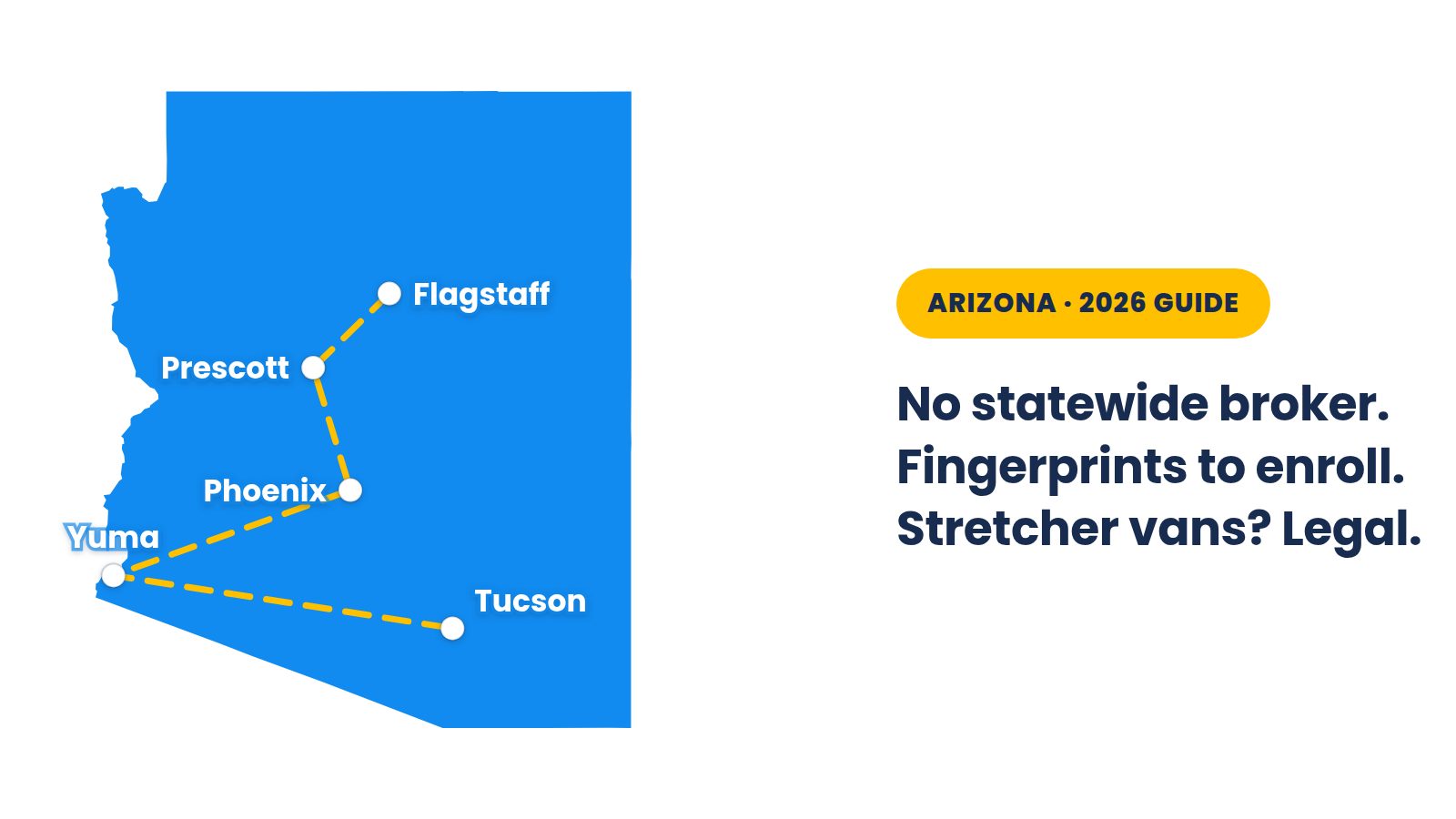 Flagstaff

Prescott

Phoenix

Yuma

Tucson

ARIZONA · 2026 GUIDE

No statewide broker.
Fingerprints to enroll.
Stretcher vans? Legal.